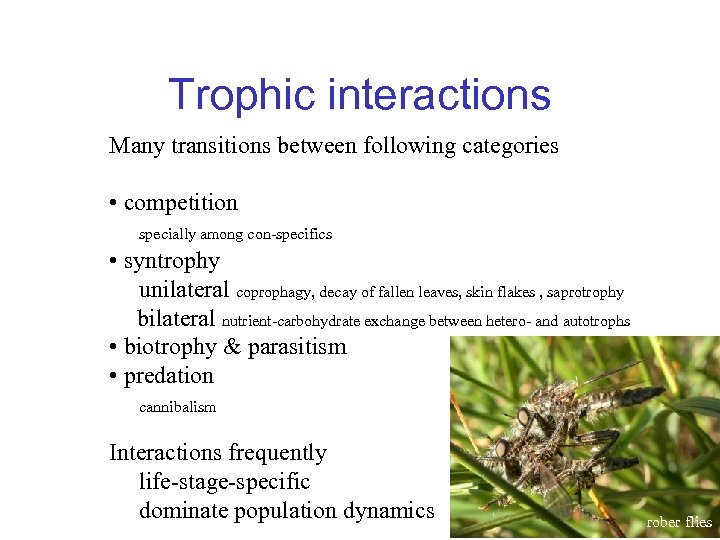 Trophic interactions

Many transitions between following categories

• competition

specially among con-specifics

• syntrophy

unilateral coprophagy, decay of fallen leaves, skin flakes , saprotrophy

bilateral nutrient-carbohydrate exchange between hetero- and autotrophs

• biotrophy & parasitism

• predation

cannibalism

Interactions frequently

life-stage-specific

dominate population dynamics

rober flies